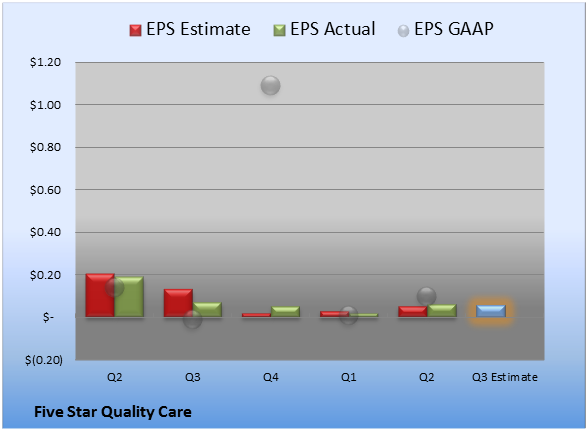 EPS Estimate EPS Actual EPS GAAP

$1.20
$1.00
$0.80
$0.60
$0.40
$0.20
$-
$(0.20)

Q2 Q3 Q4 Q1 Q2 Q3 Estimate

Five Star Quality Care